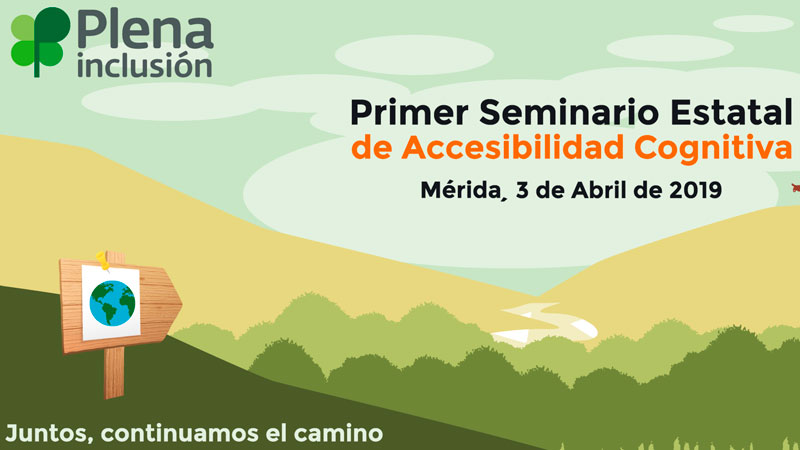 Plena inclusión

Primer Seminario Estatal de Accesibilidad Cognitiva

Mérida, 3 de Abril de 2019

Juntos, continuamos el camino